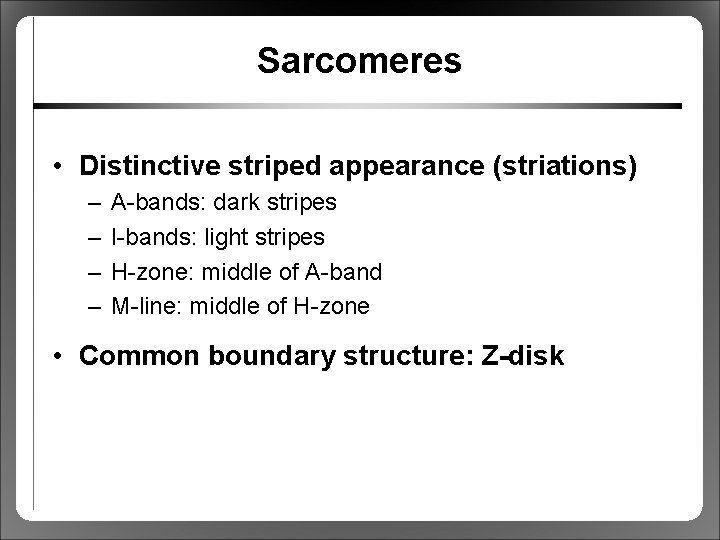 Sarcomeres

• Distinctive striped appearance (striations)
– A-bands: dark stripes
– I-bands: light stripes
– H-zone: middle of A-band
– M-line: middle of H-zone

• Common boundary structure: Z-disk